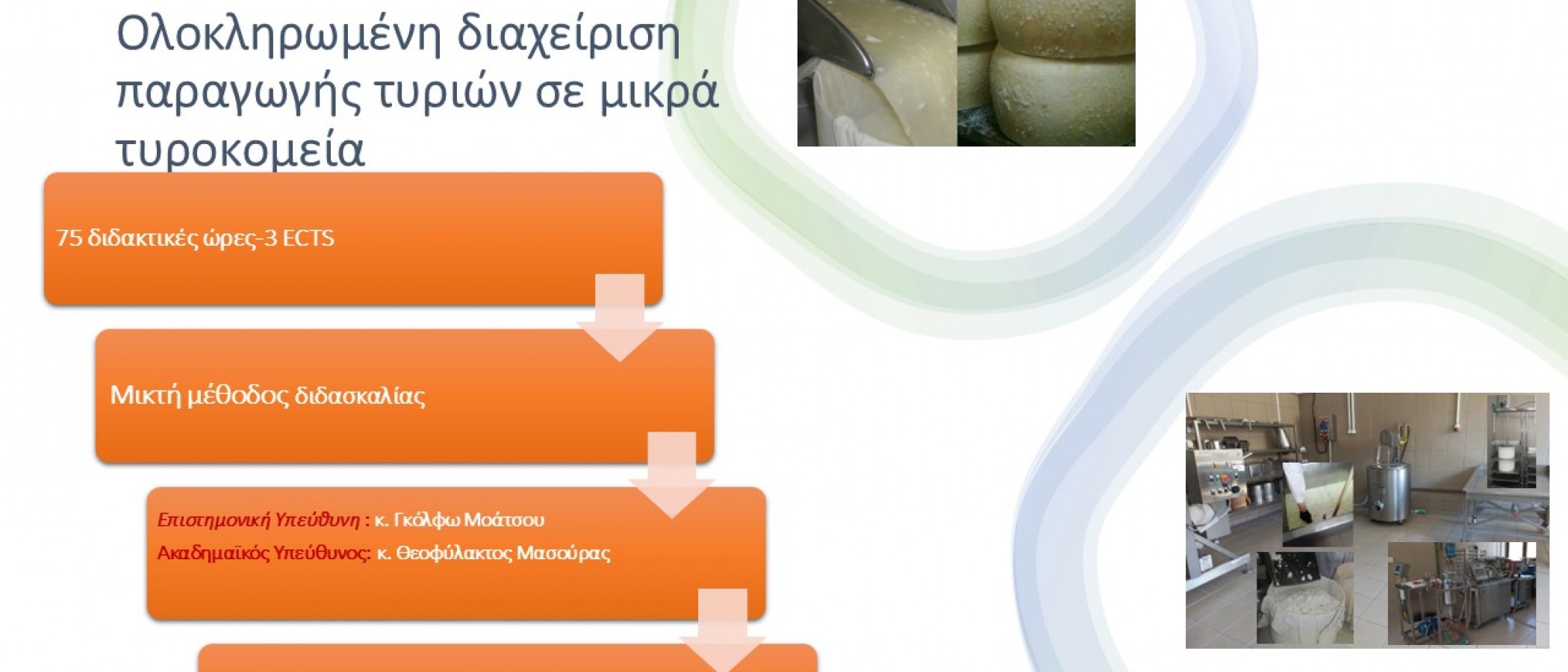 Ολοκληρωμένη διαχείριση παραγωγής τυριών σε μικρά τυροκομεία

75 διδακτικές ώρες-3 ECTS

Μικτή μέθοδος διδασκαλίας

Επιστημονική Υπεύθυνη : κ. Γκόλφω Μοάτσου
Ακαδημαϊκός Υπεύθυνος: κ. Θεοφύλακτος Μασούρας